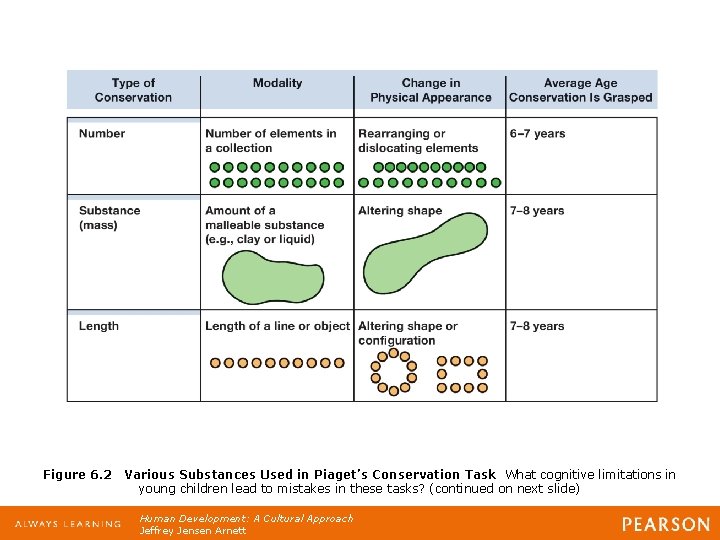 | Type of Conservation | Modality | Change in Physical Appearance | Average Age Conservation Is Grasped |
|---|---|---|---|
| Number | Number of elements in a collection | Rearranging or dislocating elements | 6–7 years |
| Substance (mass) | Amount of a malleable substance (e.g., clay or liquid) | Altering shape | 7–8 years |
| Length | Length of a line or object | Altering shape or configuration | 7–8 years |

Figure 6.2 Various Substances Used in Piaget's Conservation Task What cognitive limitations in young children lead to mistakes in these tasks? (continued on next slide)

ALWAYS LEARNING

Human Development: A Cultural Approach
Jeffrey Jensen Arnett

PEARSON